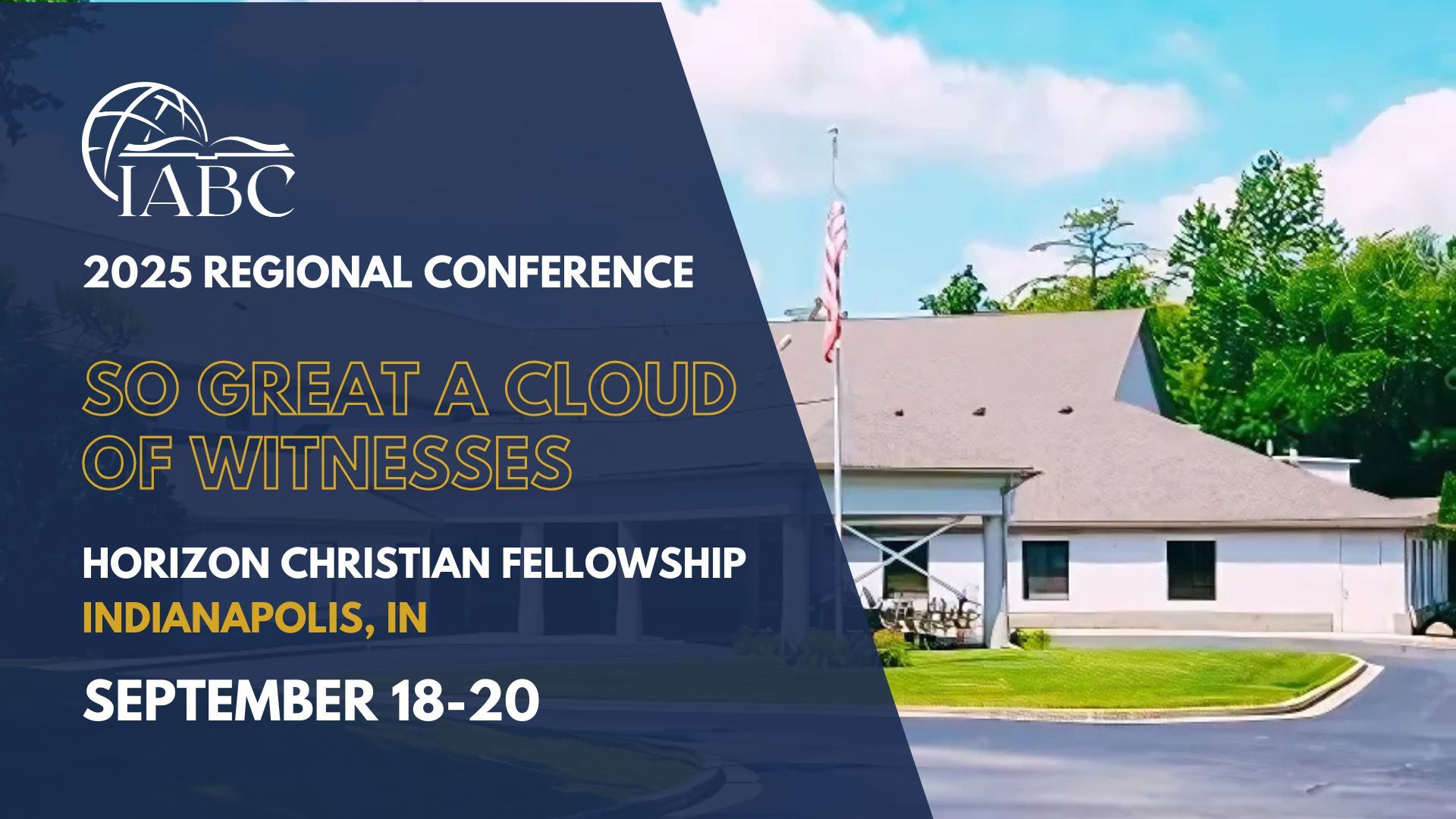 IABC

2025 REGIONAL CONFERENCE

SO GREAT A CLOUD OF WITNESSES

HORIZON CHRISTIAN FELLOWSHIP
INDIANAPOLIS, IN

SEPTEMBER 18-20